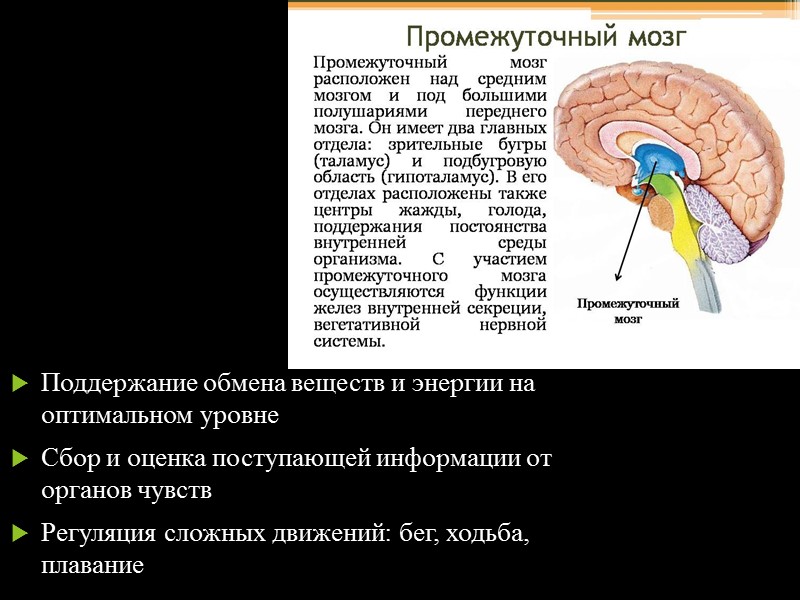 Промежуточный мозг

Промежуточный мозг расположен над средним мозгом и под большими полушариями переднего мозга. Он имеет два главных отдела: зрительные бугры (таламус) и подбугровую область (гипоталамус). В его отделах расположены также центры жажды, голода, поддержания постоянства внутренней среды организма. С участием промежуточного мозга осуществляются функции желез внутренней секреции, вегетативной нервной системы.

Промежуточный мозг

Поддержание обмена веществ и энергии на оптимальном уровне

Сбор и оценка поступающей информации от органов чувств

Регуляция сложных движений: бег, ходьба, плавание